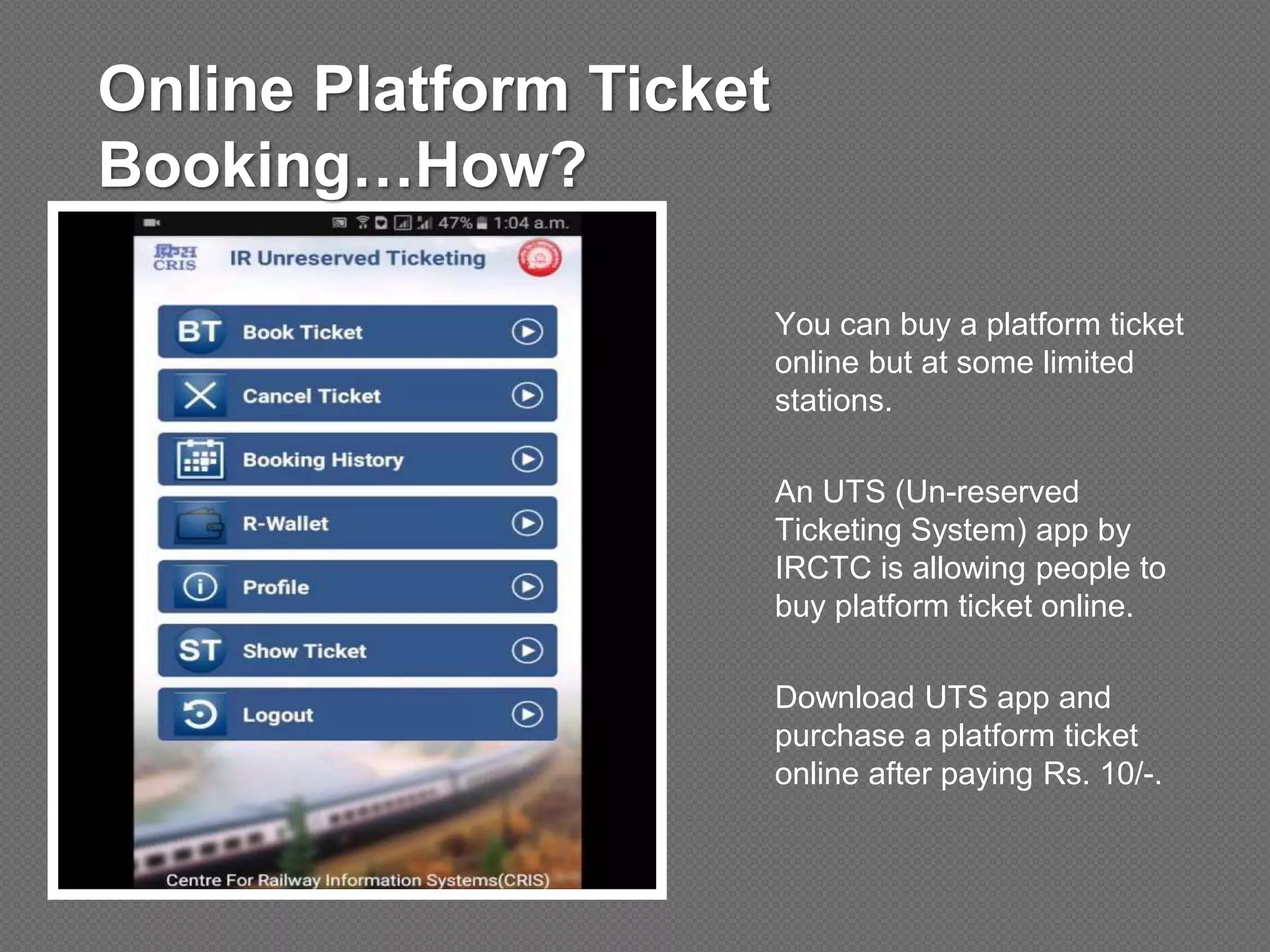 Online Platform Ticket Booking…How?

47% 1:04 a.m.

क्रिस CRIS

IR Unreserved Ticketing

BT Book Ticket

Cancel Ticket

Booking History

R-Wallet

Profile

ST Show Ticket

Logout

Centre For Railway Information Systems(CRIS)

You can buy a platform ticket online but at some limited stations.

An UTS (Un-reserved Ticketing System) app by IRCTC is allowing people to buy platform ticket online.

Download UTS app and purchase a platform ticket online after paying Rs. 10/-.